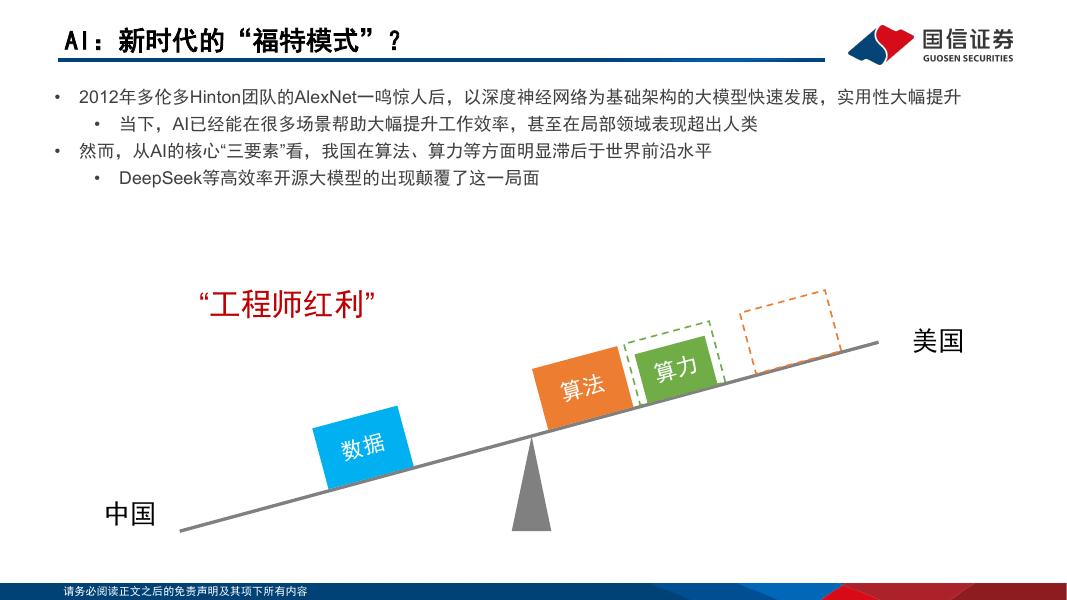 AI：新时代的“福特模式”？

国信证券
GUOSEN SECURITIES

• 2012年多伦多Hinton团队的AlexNet一鸣惊人后，以深度神经网络为基础架构的大模型快速发展，实用性大幅提升
  • 当下，AI已经能在很多场景帮助大幅提升工作效率，甚至在局部领域表现超出人类
• 然而，从AI的核心“三要素”看，我国在算法、算力等方面明显滞后于世界前沿水平
  • DeepSeek等高效率开源大模型的出现颠覆了这一局面

“工程师红利”

美国

算法

算力

数据

中国

请务必阅读正文之后的免责声明及其项下所有内容